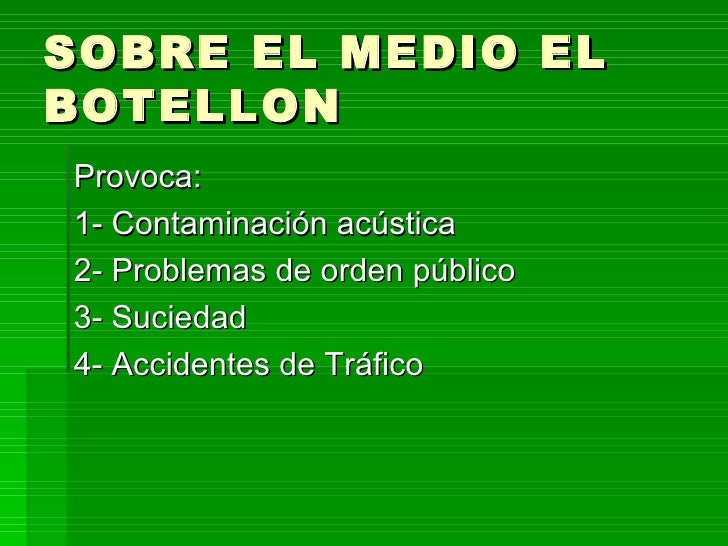 SOBRE EL MEDIO EL BOTELLON

Provoca:

1- Contaminación acústica

2- Problemas de orden público

3- Suciedad

4- Accidentes de Tráfico